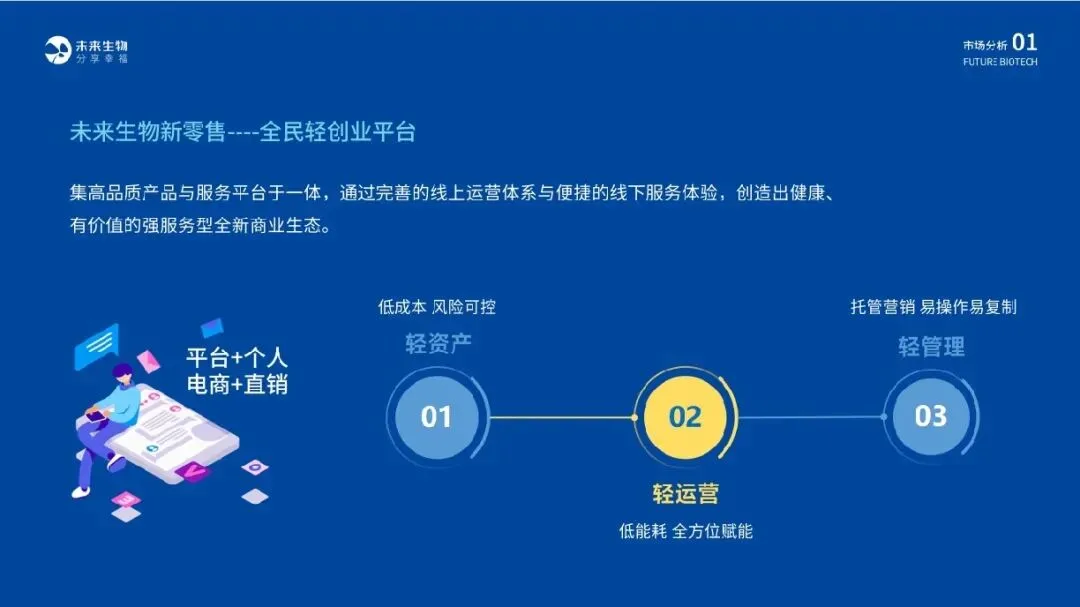 未来生物
分享幸福

市场分析 01
FUTURE BIOTECH

未来生物新零售----全民轻创业平台

集高品质产品与服务平台于一体，通过完善的线上运营体系与便捷的线下服务体验，创造出健康、有价值的强服务型全新商业生态。

平台+个人
电商+直销

低成本 风险可控
轻资产
01

02
轻运营
低能耗 全方位赋能

托管营销 易操作易复制
轻管理
03